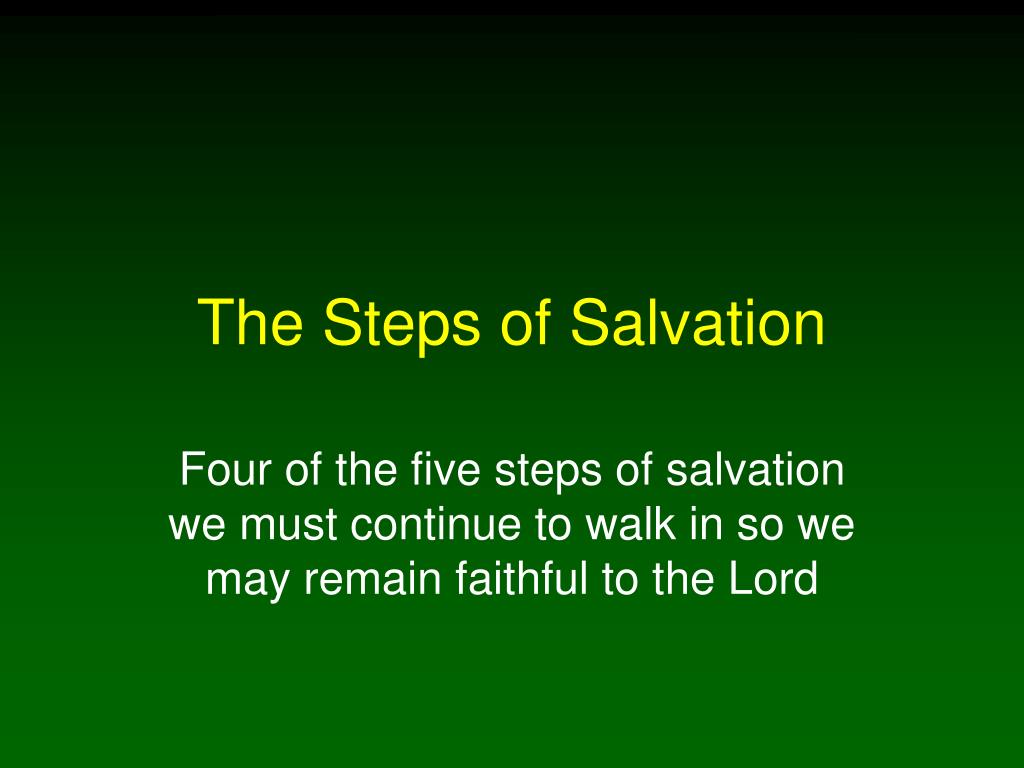 The Steps of Salvation

Four of the five steps of salvation we must continue to walk in so we may remain faithful to the Lord